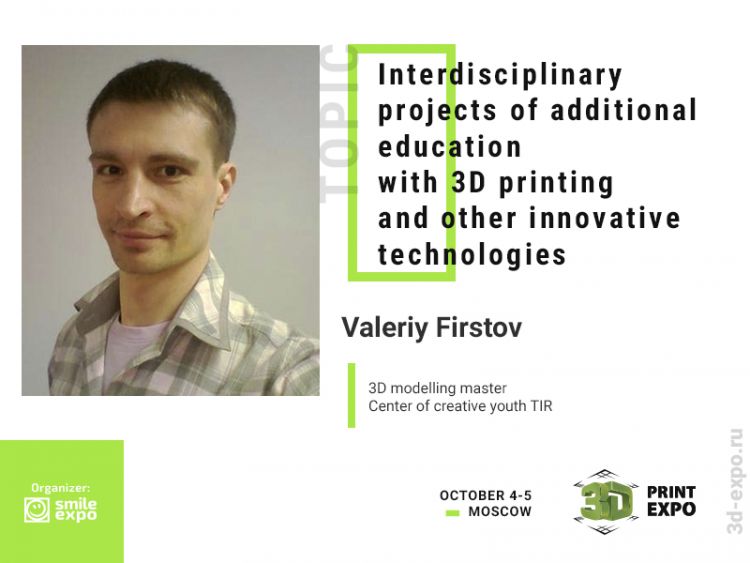 TOPIC

Interdisciplinary projects of additional education with 3D printing and other innovative technologies

Valeriy Firstov

3D modelling master
Center of creative youth TIR

Organizer:
smile expo

OCTOBER 4-5
MOSCOW

3D PRINT EXPO

3d-expo.ru